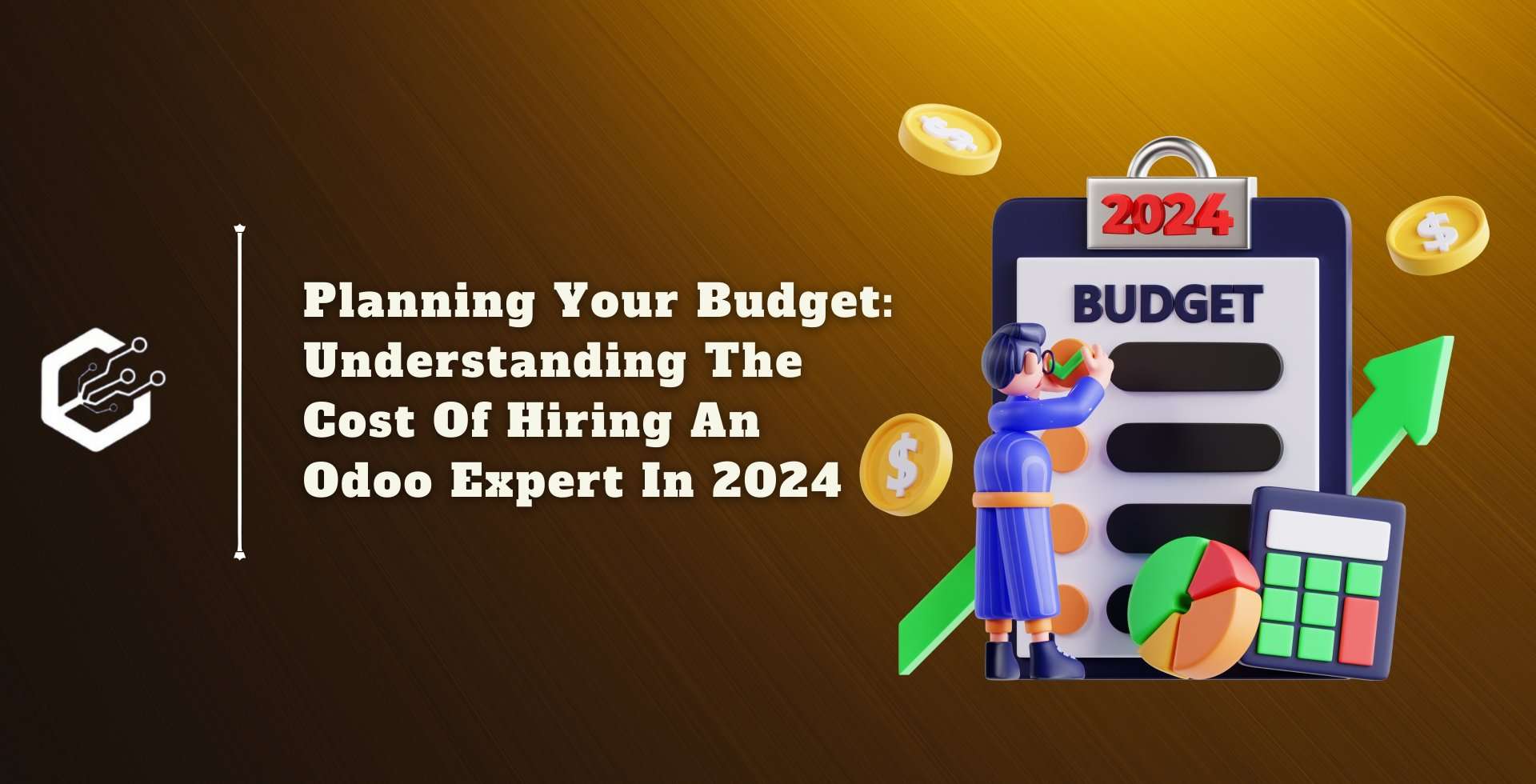 Planning Your Budget: Understanding The Cost Of Hiring An Odoo Expert In 2024

2024

BUDGET

$

$

$